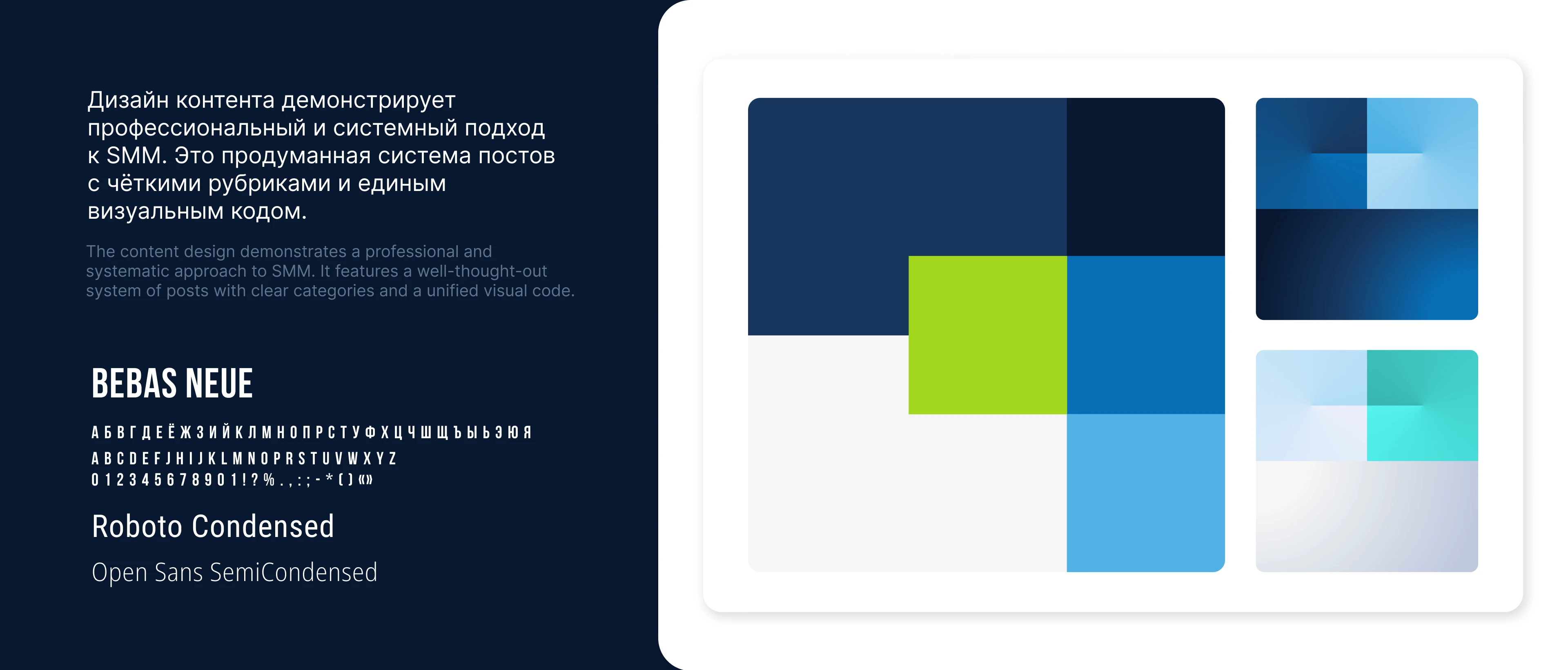 Дизайн контента демонстрирует профессиональный и системный подход к SMM. Это продуманная система постов с чёткими рубриками и единым визуальным кодом.

The content design demonstrates a professional and systematic approach to SMM. It features a well-thought-out system of posts with clear categories and a unified visual code.

BEBAS NEUE

А Б В Г Д Е Ё Ж З И Й К Л М Н О П Р С Т У Ф Х Ц Ч Ш Щ Ъ Ы Ь Э Ю Я
A B C D E F J H I J K L M N O P R S T U V W X Y Z
0 1 2 3 4 5 6 7 8 9 0 1 ! ? % . , : ; - * ( ) «»

Roboto Condensed

Open Sans SemiCondensed